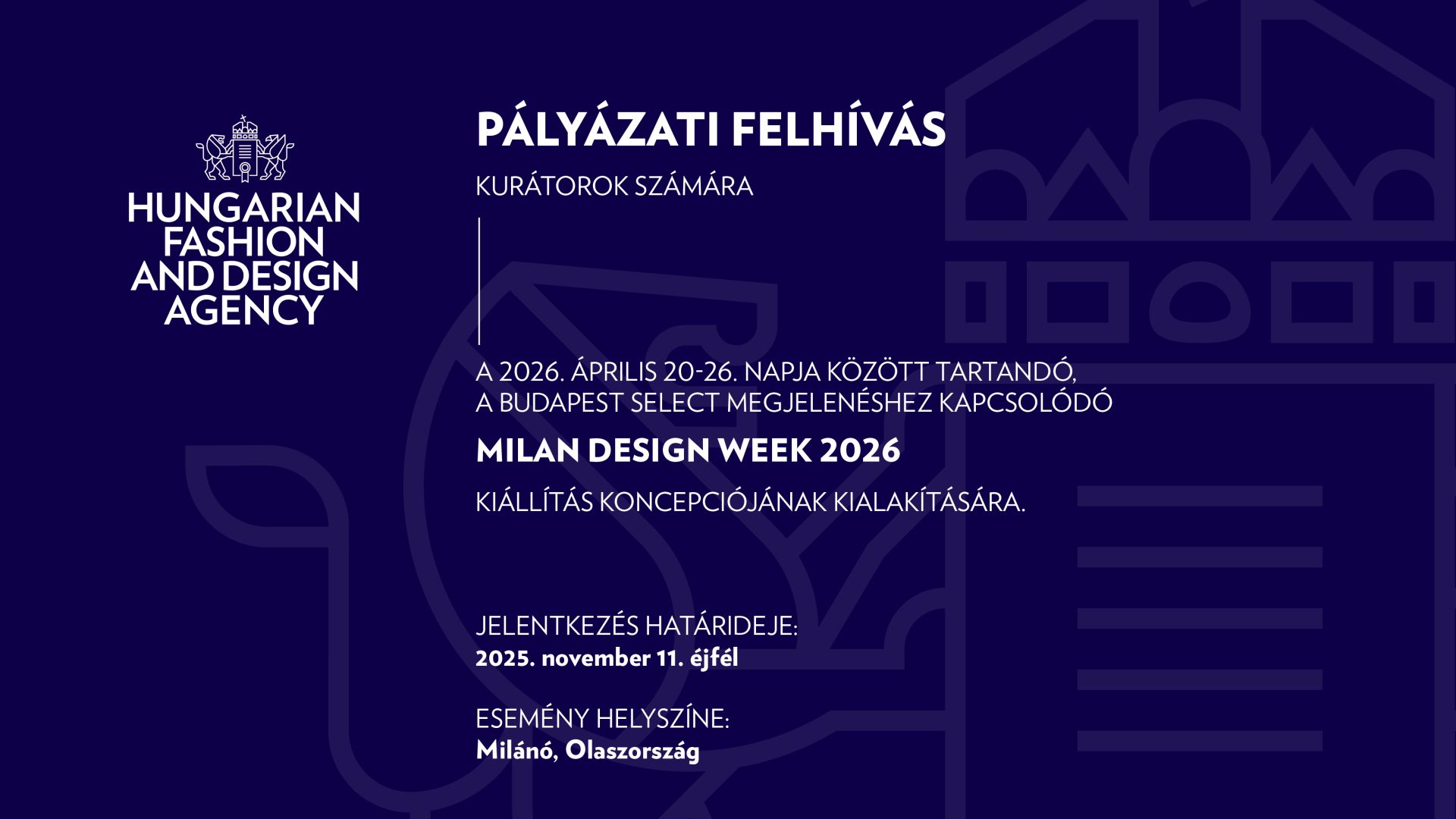 HUNGARIAN FASHION AND DESIGN AGENCY

PÁLYÁZATI FELHÍVÁS

KURÁTOROK SZÁMÁRA

A 2026. ÁPRILIS 20-26. NAPJA KÖZÖTT TARTANDÓ, A BUDAPEST SELECT MEGJELENÉSHEZ KAPCSOLÓDÓ

MILAN DESIGN WEEK 2026

KIÁLLÍTÁS KONCEPCIÓJÁNAK KIALAKÍTÁSÁRA.

JELENTKEZÉS HATÁRIDEJE:
2025. november 11. éjfél

ESEMÉNY HELYSZÍNE:
Milánó, Olaszország